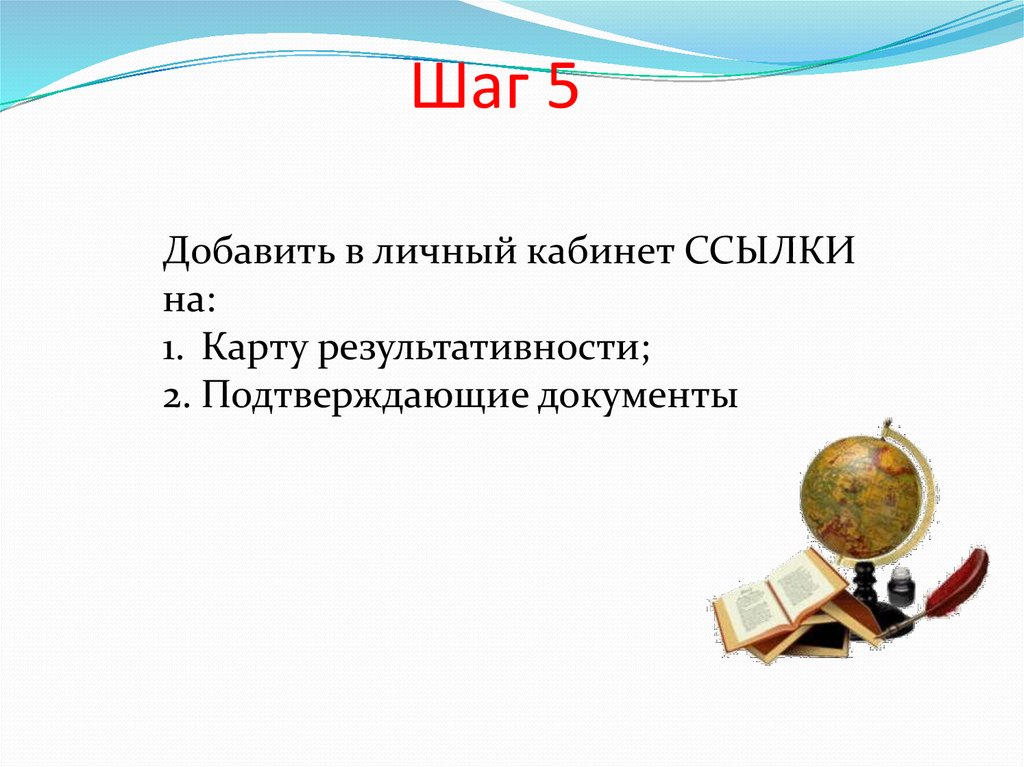 Шаг 5

Добавить в личный кабинет ССЫЛКИ на:
1. Карту результативности;
2. Подтверждающие документы